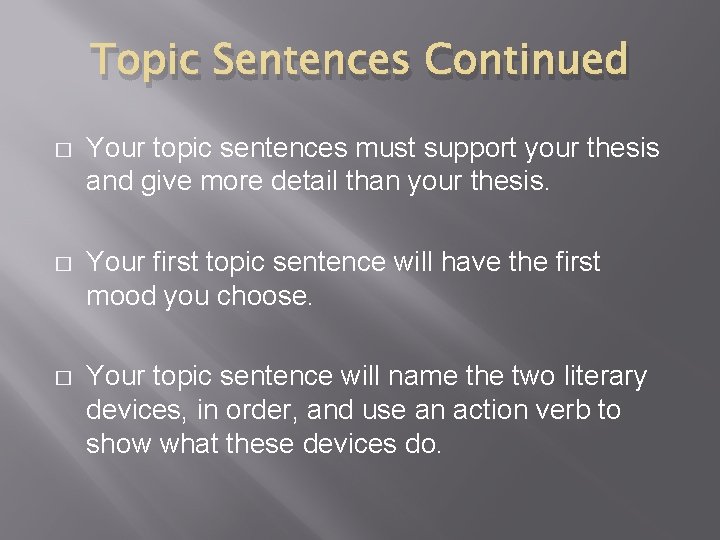 Topic Sentences Continued

□ Your topic sentences must support your thesis and give more detail than your thesis.

□ Your first topic sentence will have the first mood you choose.

□ Your topic sentence will name the two literary devices, in order, and use an action verb to show what these devices do.